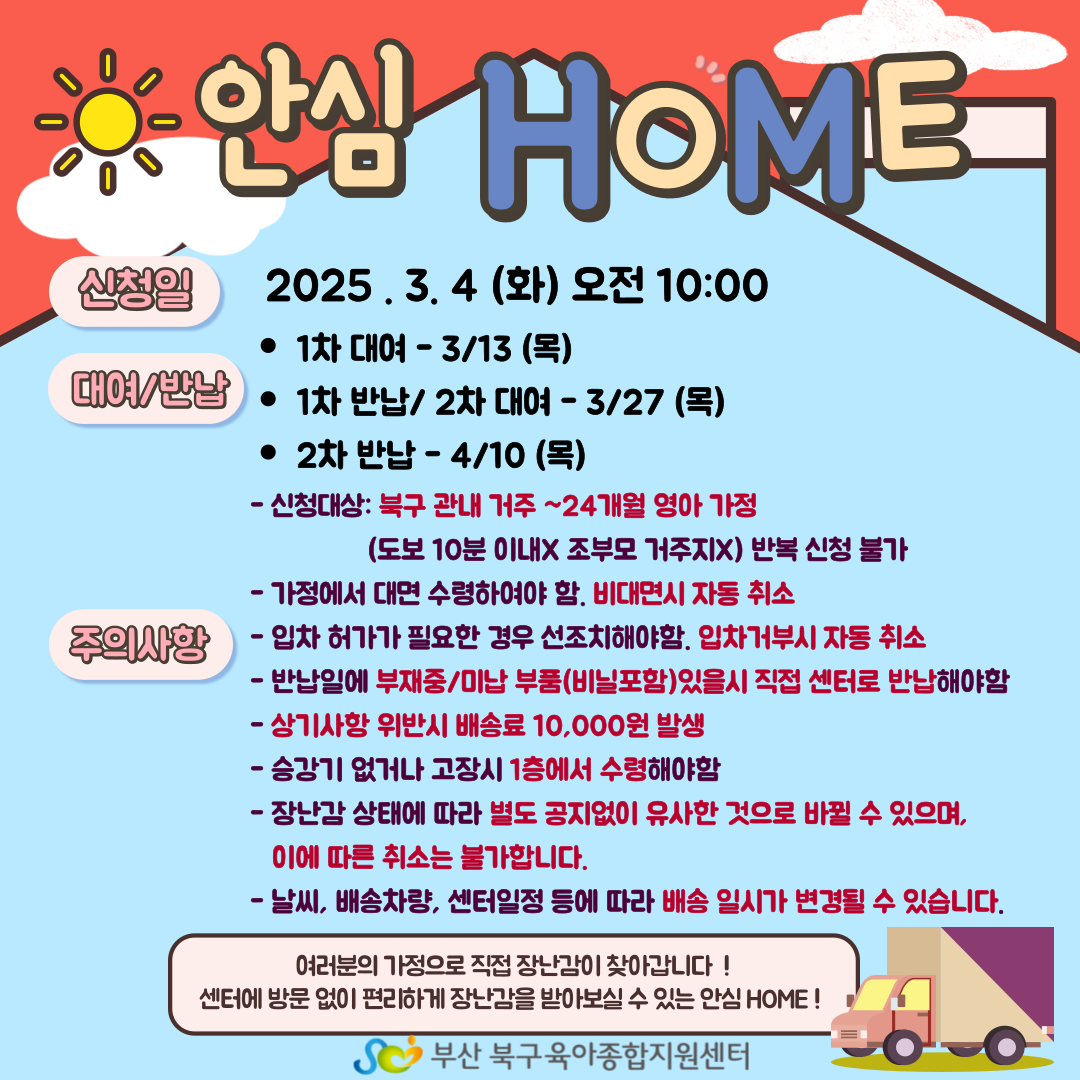 안심 HOME

신청일 2025 . 3. 4 (화) 오전 10:00

대여/반납
• 1차 대여 - 3/13 (목)
• 1차 반납/ 2차 대여 - 3/27 (목)
• 2차 반납 - 4/10 (목)

주의사항
- 신청대상: 북구 관내 거주 ~24개월 영아 가정
(도보 10분 이내X 조부모 거주지X) 반복 신청 불가
- 가정에서 대면 수령하여야 함. 비대면시 자동 취소
- 입차 허가가 필요한 경우 선조치해야함. 입차거부시 자동 취소
- 반납일에 부재중/미납 부품(비닐포함)있을시 직접 센터로 반납해야함
- 상기사항 위반시 배송료 10,000원 발생
- 승강기 없거나 고장시 1층에서 수령해야함
- 장난감 상태에 따라 별도 공지없이 유사한 것으로 바뀔 수 있으며, 이에 따른 취소는 불가합니다.
- 날씨, 배송차량, 센터일정 등에 따라 배송 일시가 변경될 수 있습니다.

여러분의 가정으로 직접 장난감이 찾아갑니다 !
센터에 방문 없이 편리하게 장난감을 받아보실 수 있는 안심 HOME !

부산 북구육아종합지원센터